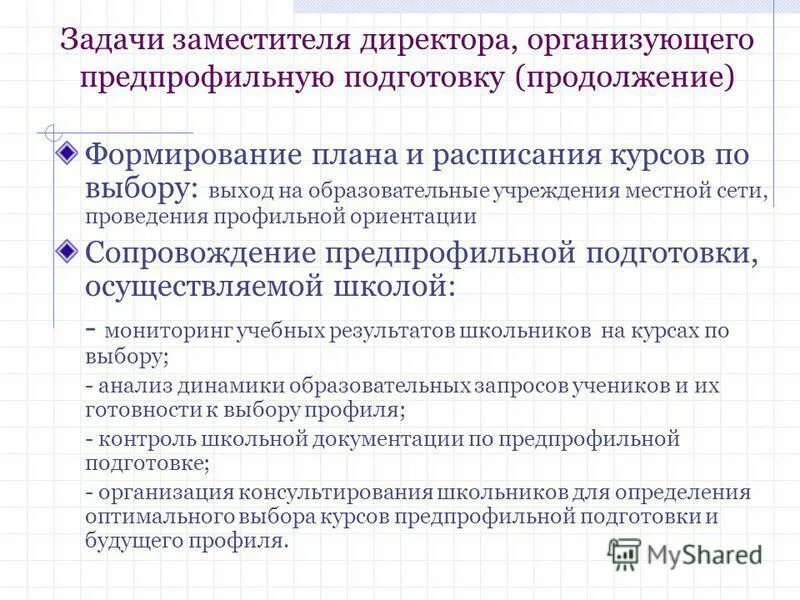 Задачи заместителя директора, организующего предпрофильную подготовку (продолжение)

Формирование плана и расписания курсов по выбору: выход на образовательные учреждения местной сети, проведения профильной ориентации

Сопровождение предпрофильной подготовки, осуществляемой школой:

- мониторинг учебных результатов школьников на курсах по выбору;

- анализ динамики образовательных запросов учеников и их готовности к выбору профиля;

- контроль школьной документации по предпрофильной подготовке;

- организация консультирования школьников для определения оптимального выбора курсов предпрофильной подготовки и будущего профиля.

MyShared